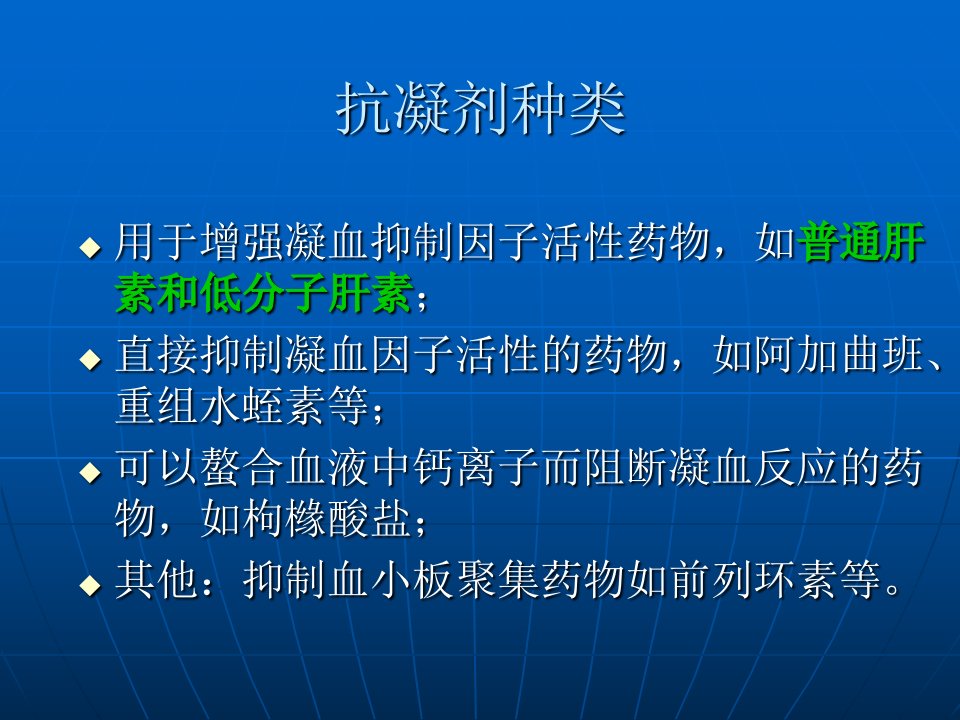 抗凝剂种类

◆ 用于增强凝血抑制因子活性药物，如普通肝素和低分子肝素；

◆ 直接抑制凝血因子活性的药物，如阿加曲班、重组水蛭素等；

◆ 可以螯合血液中钙离子而阻断凝血反应的药物，如枸橼酸盐；

◆ 其他：抑制血小板聚集药物如前列环素等。